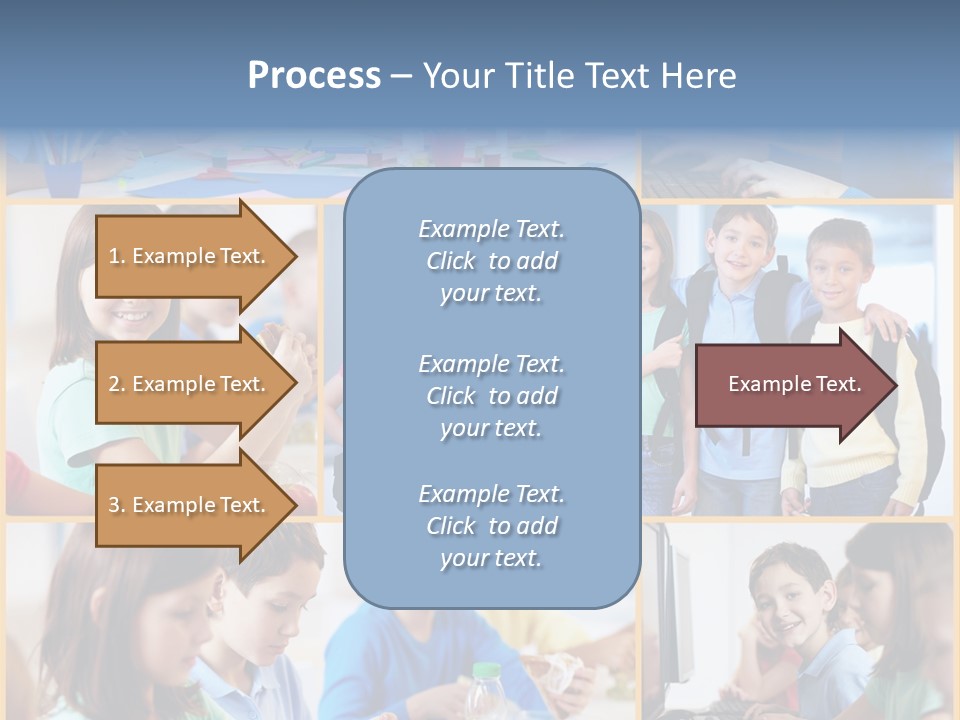 Process – Your Title Text Here

1. Example Text.

2. Example Text.

3. Example Text.

Example Text. Click to add your text.

Example Text. Click to add your text.

Example Text. Click to add your text.

Example Text.